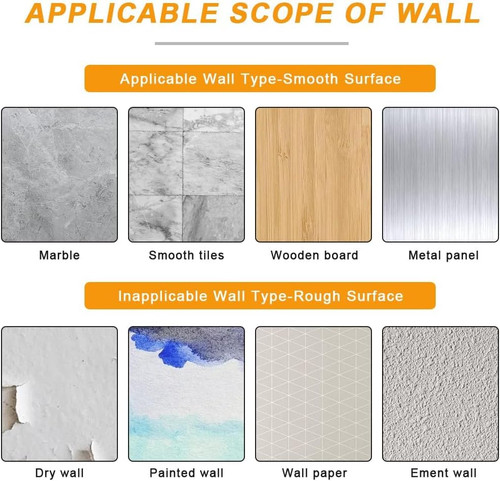 APPLICABLE SCOPE OF WALL

Applicable Wall Type-Smooth Surface

Marble

Smooth tiles

Wooden board

Metal panel

Inapplicable Wall Type-Rough Surface

Dry wall

Painted wall

Wall paper

Ement wall